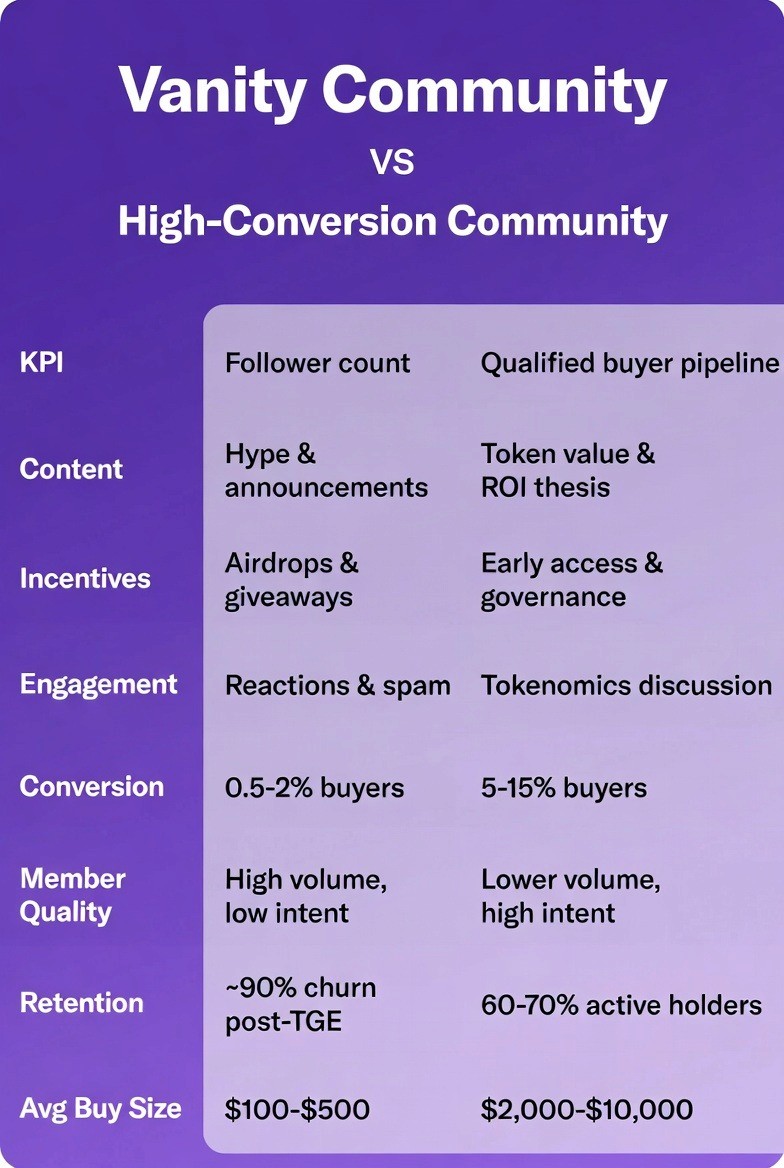 Vanity Community
VS
High-Conversion Community

| | | |
|---|---|---|
| KPI | Follower count | Qualified buyer pipeline |
| Content | Hype & announcements | Token value & ROI thesis |
| Incentives | Airdrops & giveaways | Early access & governance |
| Engagement | Reactions & spam | Tokenomics discussion |
| Conversion | 0.5-2% buyers | 5-15% buyers |
| Member Quality | High volume, low intent | Lower volume, high intent |
| Retention | ~90% churn post-TGE | 60-70% active holders |
| Avg Buy Size | \$100-\$500 | \$2,000-\$10,000 |